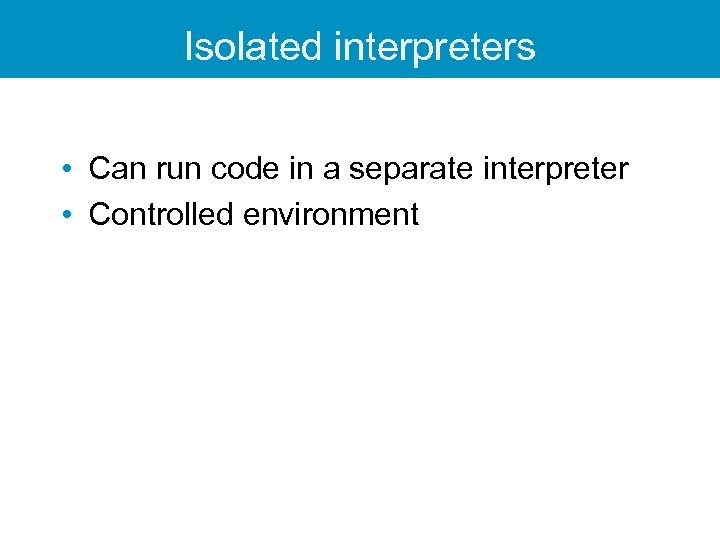 Isolated interpreters

• Can run code in a separate interpreter
• Controlled environment